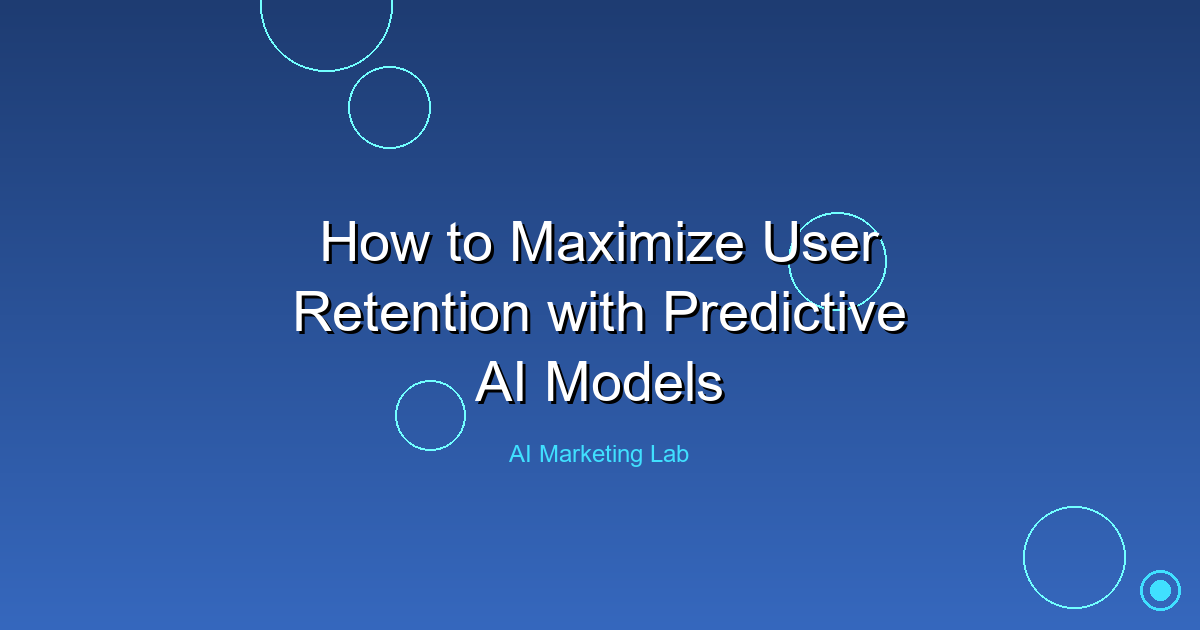 How to Maximize User Retention with Predictive AI Models

AI Marketing Lab